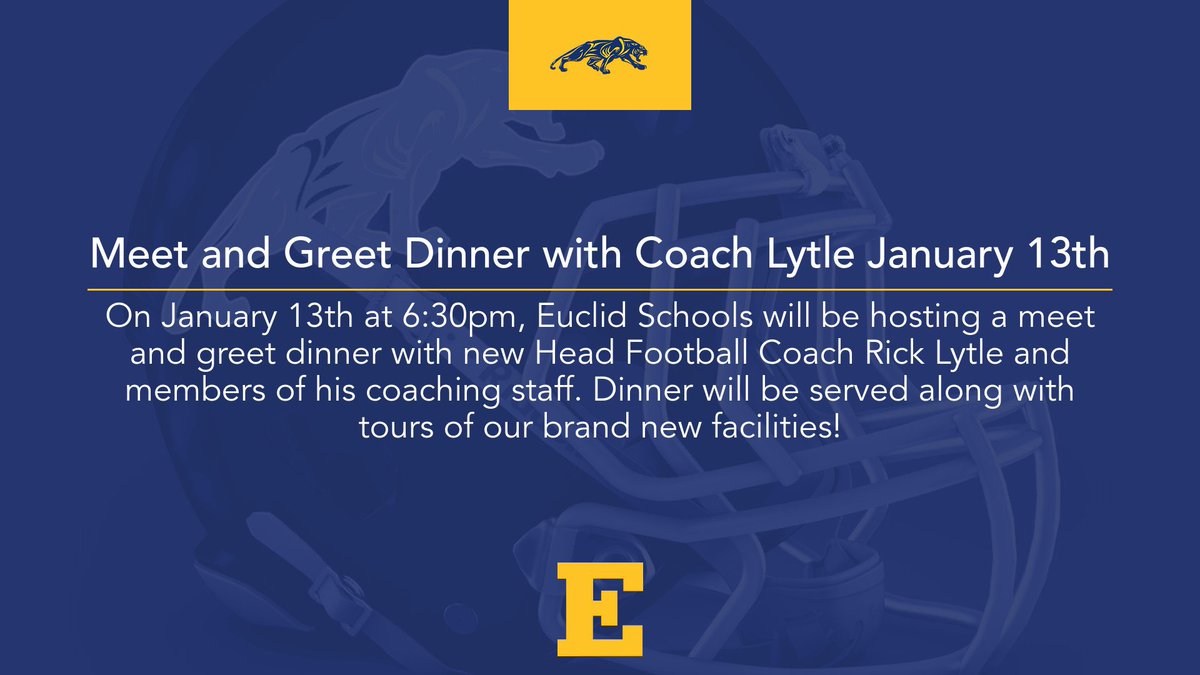 Meet and Greet Dinner with Coach Lytle January 13th

On January 13th at 6:30pm, Euclid Schools will be hosting a meet and greet dinner with new Head Football Coach Rick Lytle and members of his coaching staff. Dinner will be served along with tours of our brand new facilities!

E